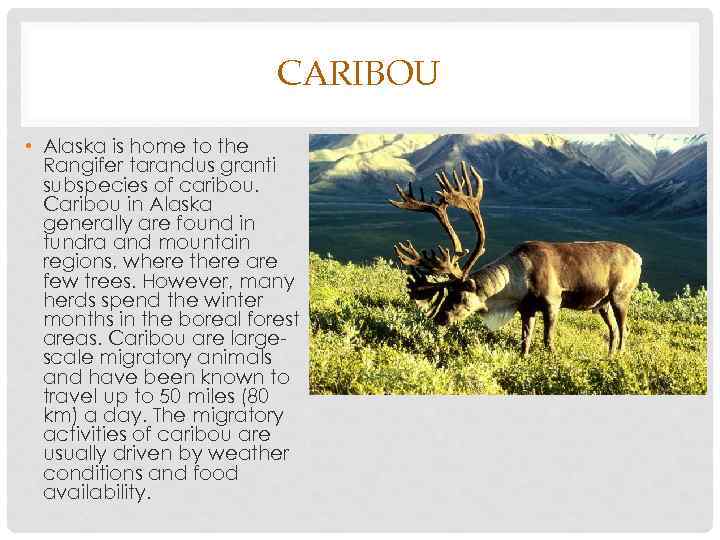 CARIBOU

• Alaska is home to the Rangifer tarandus granti subspecies of caribou. Caribou in Alaska generally are found in tundra and mountain regions, where there are few trees. However, many herds spend the winter months in the boreal forest areas. Caribou are large-scale migratory animals and have been known to travel up to 50 miles (80 km) a day. The migratory activities of caribou are usually driven by weather conditions and food availability.